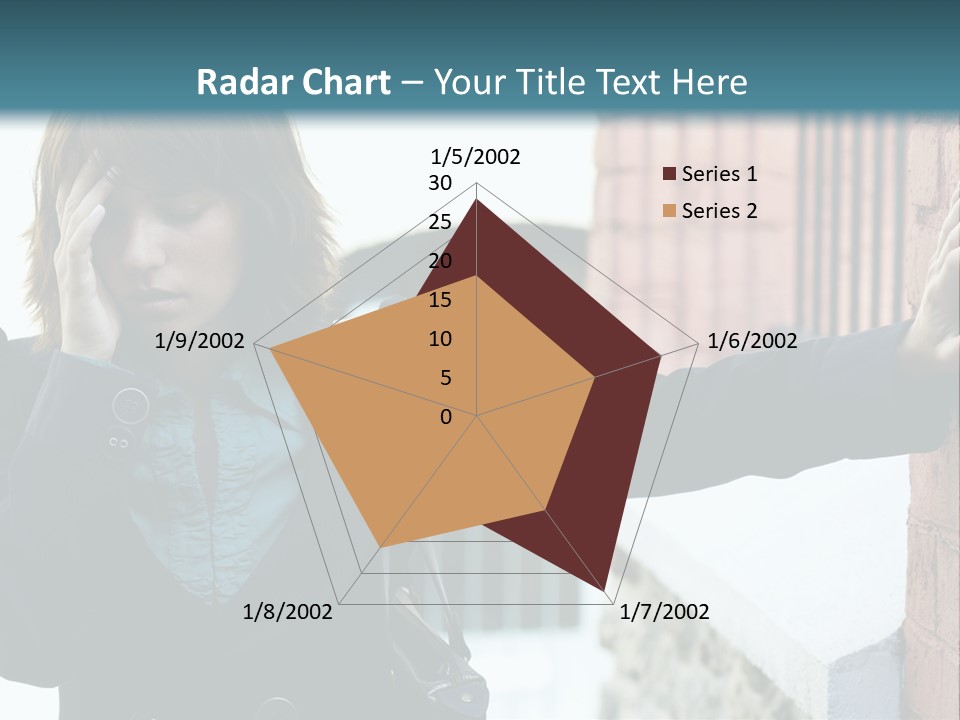 Radar Chart – Your Title Text Here

1/5/2002
30
25
20
15
10
5
0
1/6/2002
1/7/2002
1/8/2002
1/9/2002

Series 1
Series 2